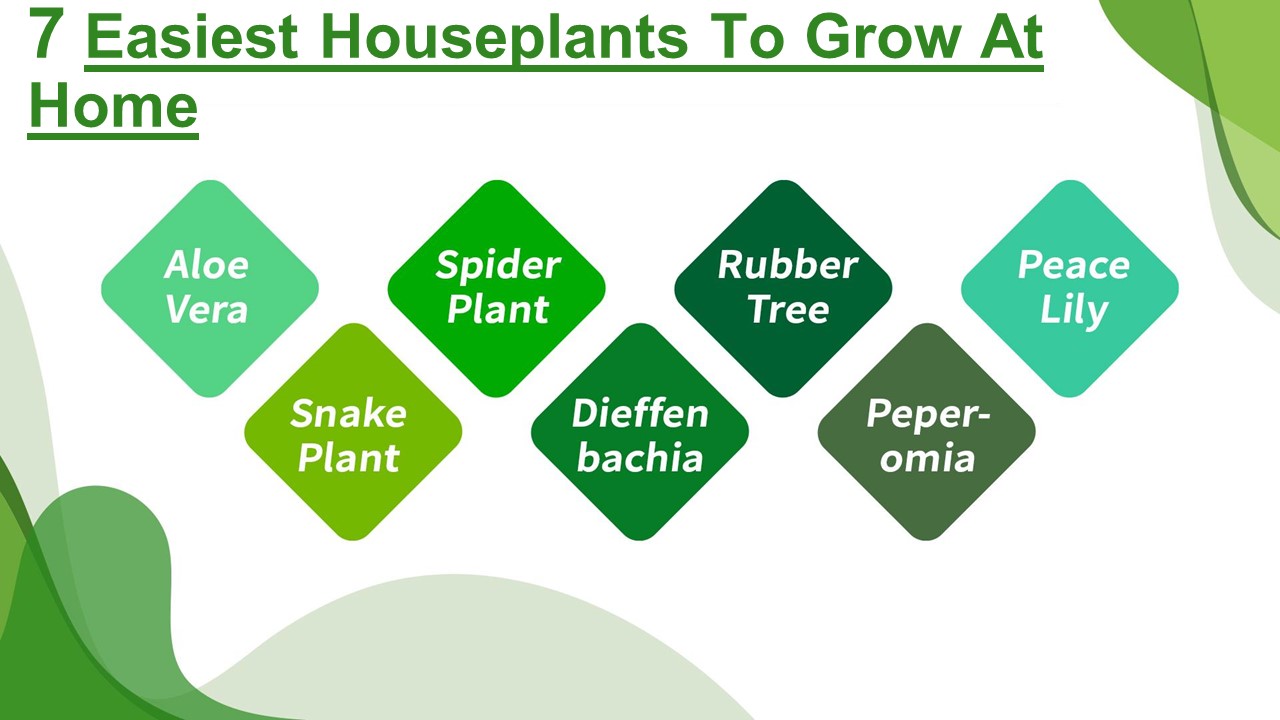 7 Easiest Houseplants To Grow At Home

Aloe Vera

Snake Plant

Spider Plant

Dieffen bachia

Rubber Tree

Peper-omia

Peace Lily